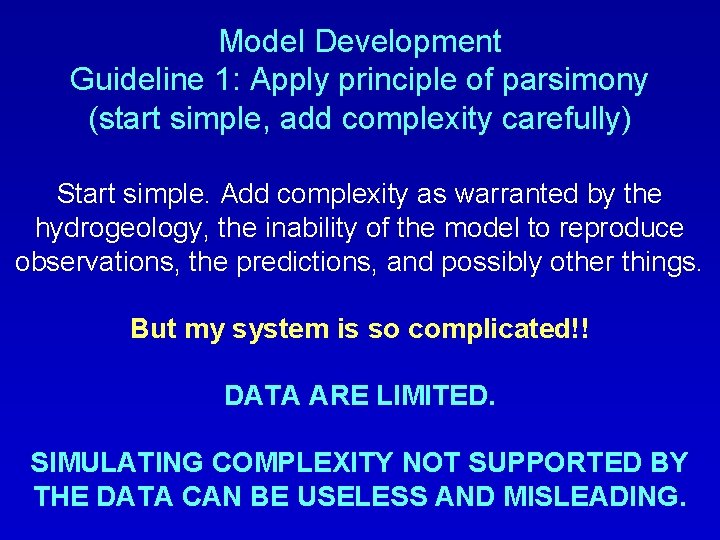 Model Development
Guideline 1: Apply principle of parsimony
(start simple, add complexity carefully)

Start simple. Add complexity as warranted by the hydrogeology, the inability of the model to reproduce observations, the predictions, and possibly other things.

But my system is so complicated!!

DATA ARE LIMITED.

SIMULATING COMPLEXITY NOT SUPPORTED BY THE DATA CAN BE USELESS AND MISLEADING.